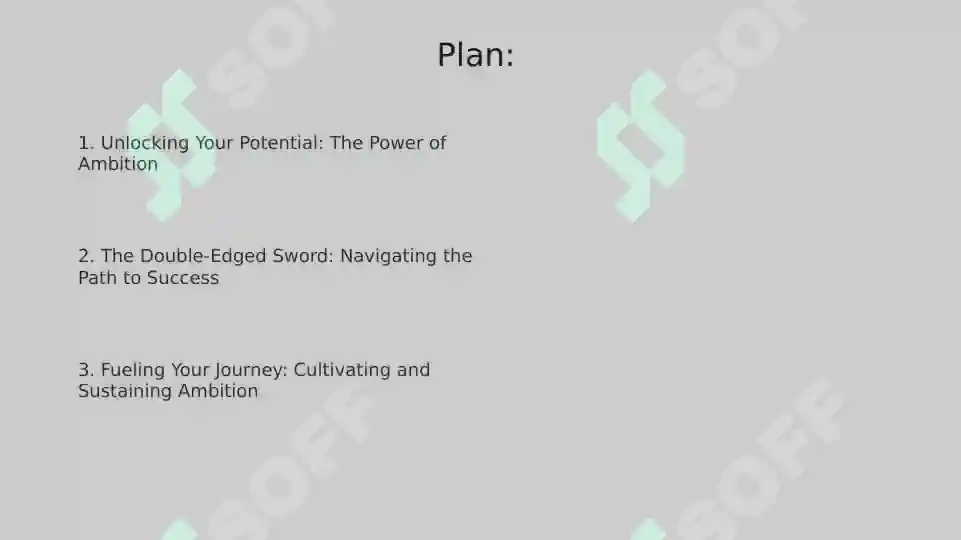 Plan:

1. Unlocking Your Potential: The Power of Ambition

2. The Double-Edged Sword: Navigating the Path to Success

3. Fueling Your Journey: Cultivating and Sustaining Ambition

SOFF SOFF SOFF SOFF